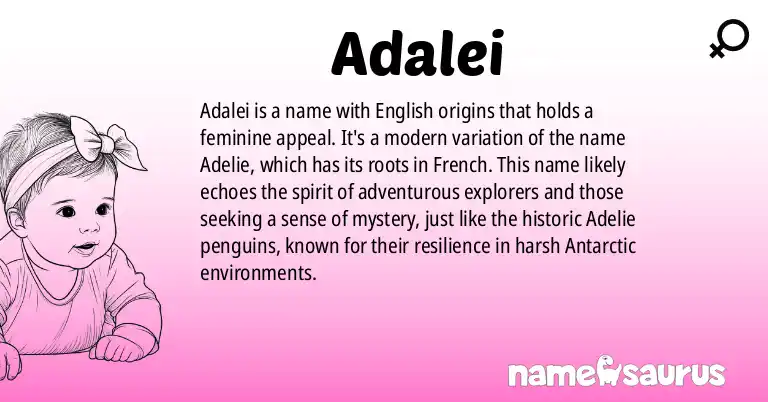 Adalei

Adalei is a name with English origins that holds a feminine appeal. It's a modern variation of the name Adelie, which has its roots in French. This name likely echoes the spirit of adventurous explorers and those seeking a sense of mystery, just like the historic Adelie penguins, known for their resilience in harsh Antarctic environments.

namesaurus